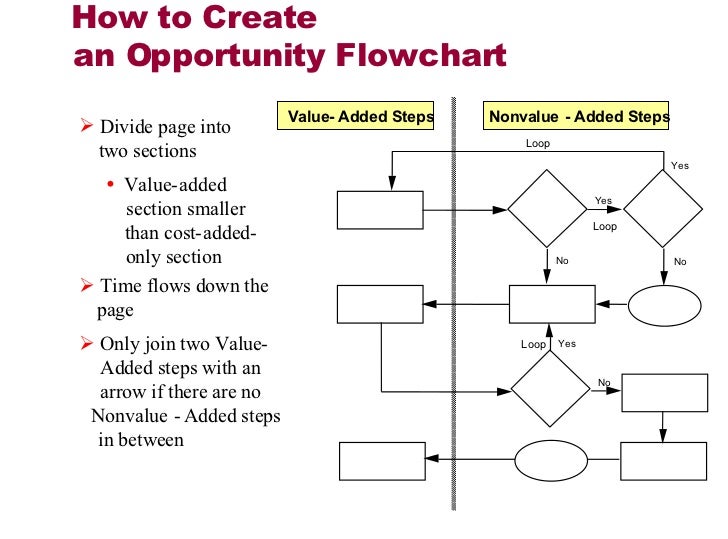 How to Create an Opportunity Flowchart

➢ Divide page into two sections

• Value-added section smaller than cost-added-only section

➢ Time flows down the page

➢ Only join two Value-Added steps with an arrow if there are no Nonvalue - Added steps in between

Value- Added Steps

Nonvalue - Added Steps

Loop

Yes

Yes

Loop

No

No

Loop

Yes

No